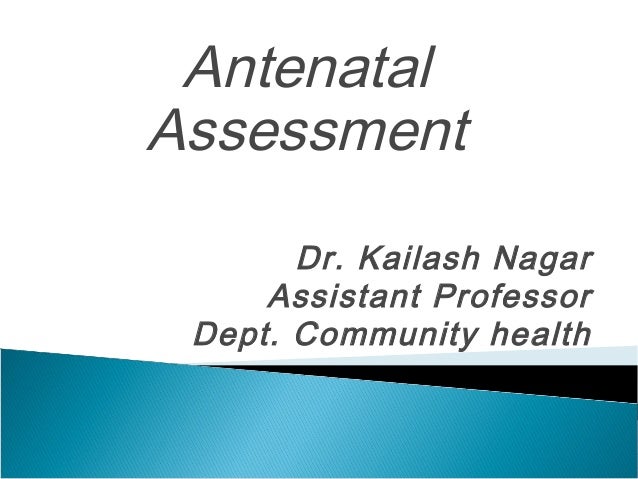 Antenatal Assessment

Dr. Kailash Nagar
Assistant Professor
Dept. Community health